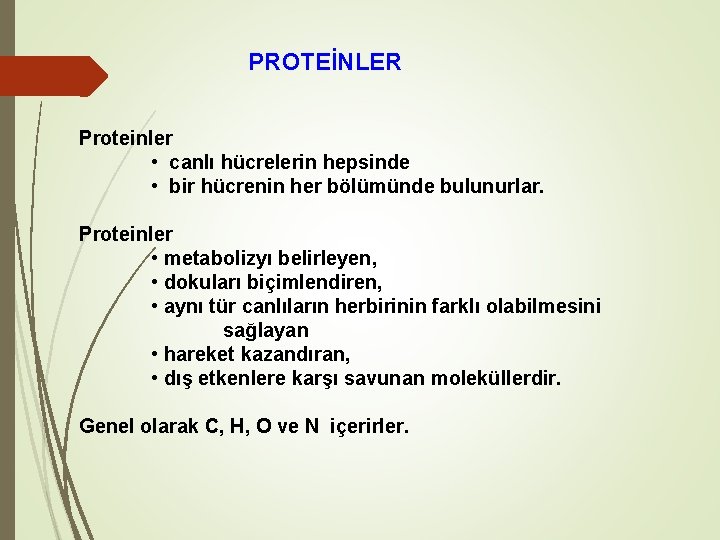 PROTEİNLER

Proteinler
• canlı hücrelerin hepsinde
• bir hücrenin her bölümünde bulunurlar.

Proteinler
• metabolizyı belirleyen,
• dokuları biçimlendiren,
• aynı tür canlıların herbirinin farklı olabilmesini sağlayan
• hareket kazandıran,
• dış etkenlere karşı savunan moleküllerdir.

Genel olarak C, H, O ve N içerirler.